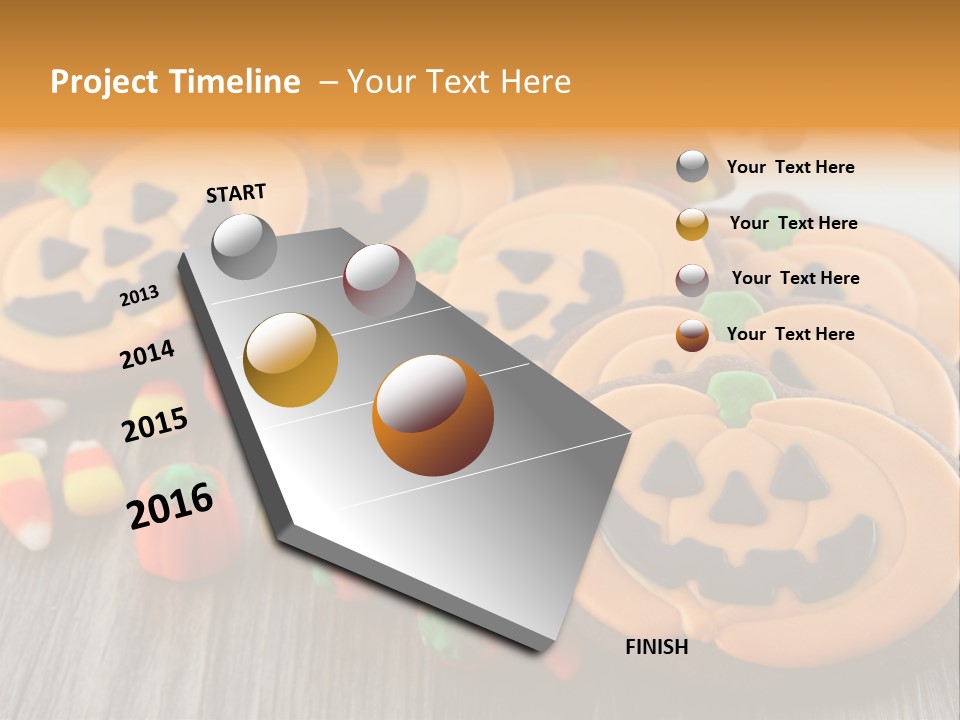 Project Timeline – Your Text Here

START

2013

2014

2015

2016

FINISH

Your Text Here

Your Text Here

Your Text Here

Your Text Here